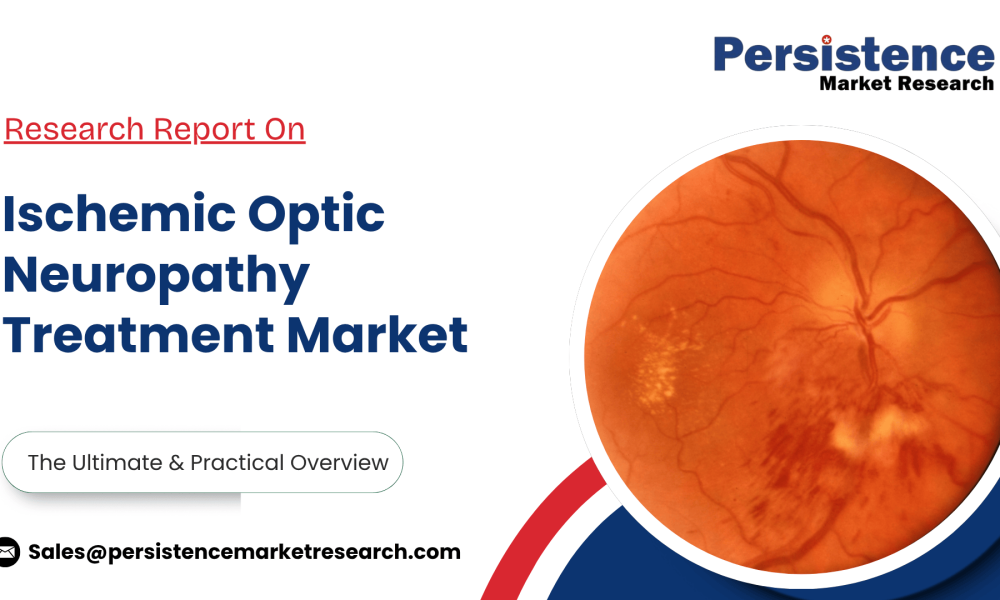 Persistence
Market Research

Research Report On

Ischemic Optic Neuropathy Treatment Market

The Ultimate & Practical Overview

Sales@persistencemarketresearch.com